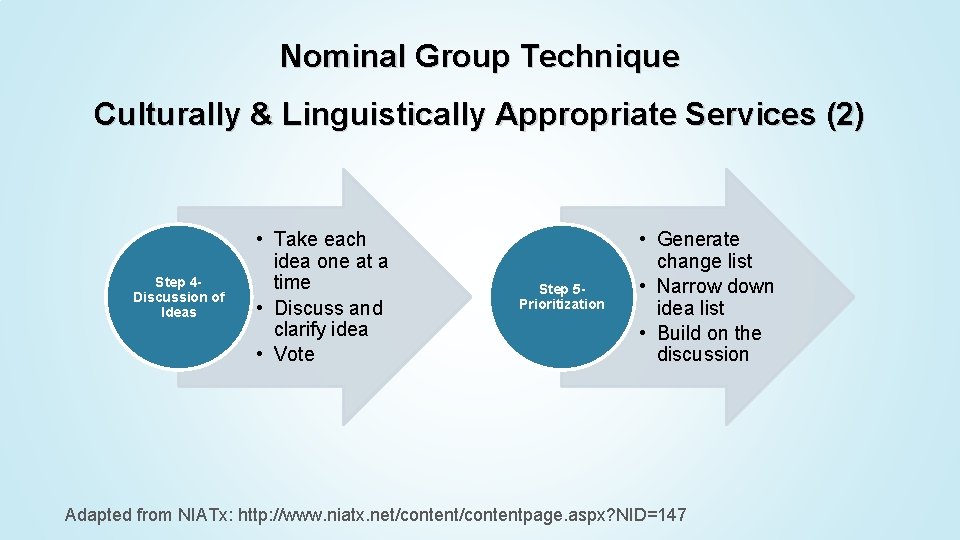 Nominal Group Technique

Culturally & Linguistically Appropriate Services (2)

Step 4- Discussion of Ideas

• Take each idea one at a time
• Discuss and clarify idea
• Vote

Step 5- Prioritization

• Generate change list
• Narrow down idea list
• Build on the discussion

Adapted from NIATx: http://www.niatx.net/content/contentpage.aspx?NID=147